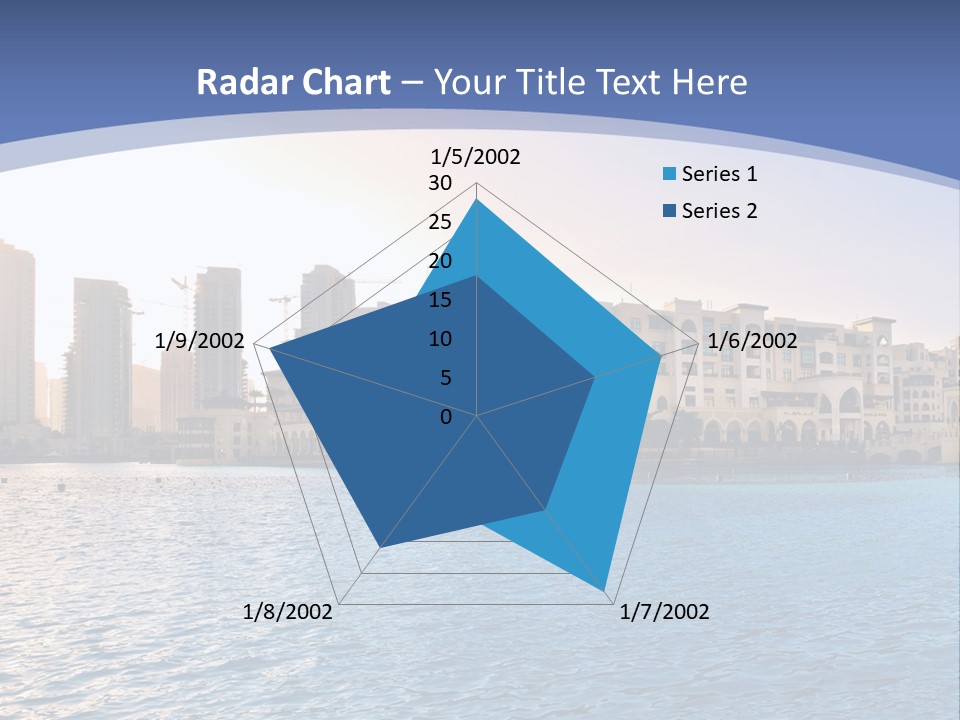 Radar Chart – Your Title Text Here

1/5/2002
30
25
20
15
10
5
0
1/6/2002
1/7/2002
1/8/2002
1/9/2002

Series 1
Series 2